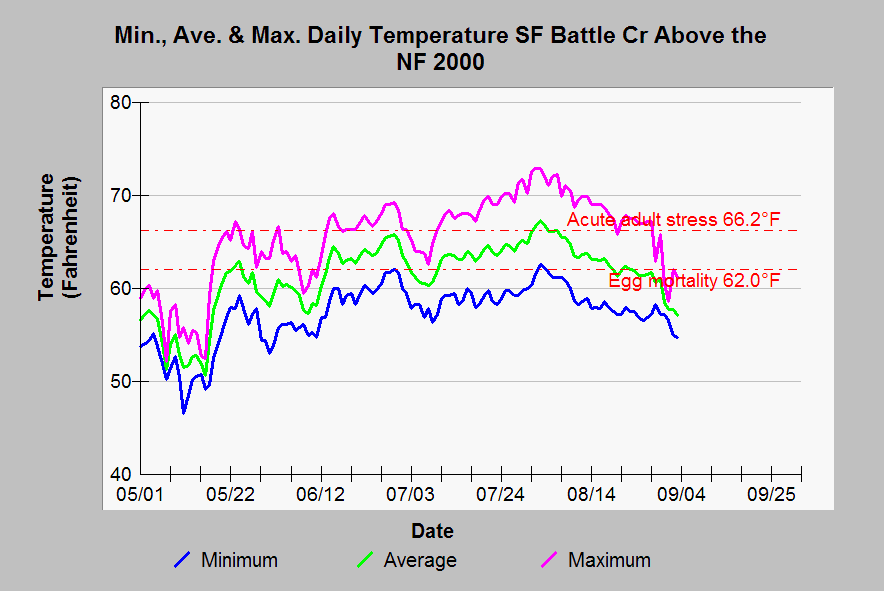 Min., Ave. & Max. Daily Temperature SF Battle Cr Above the NF 2000

Temperature (Fahrenheit)

80
70
60
50
40

Acute adult stress 66.2°F
Egg mortality 62.0°F

05/01
05/22
06/12
07/03
07/24
08/14
09/04
09/25

Date

Minimum
Average
Maximum